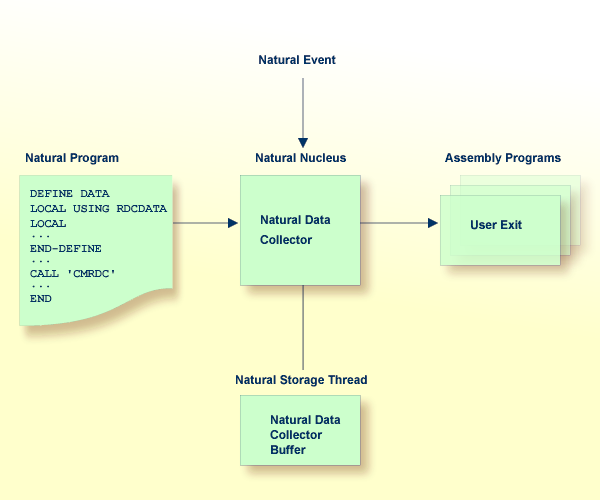 Natural Event

Natural Program

DEFINE DATA
LOCAL USING RDCDATA
LOCAL
...
END-DEFINE
...
CALL 'CMRDC'
...
END

Natural Nucleus

Natural Data Collector

Assembly Programs

User Exit

Natural Storage Thread

Natural Data Collector Buffer